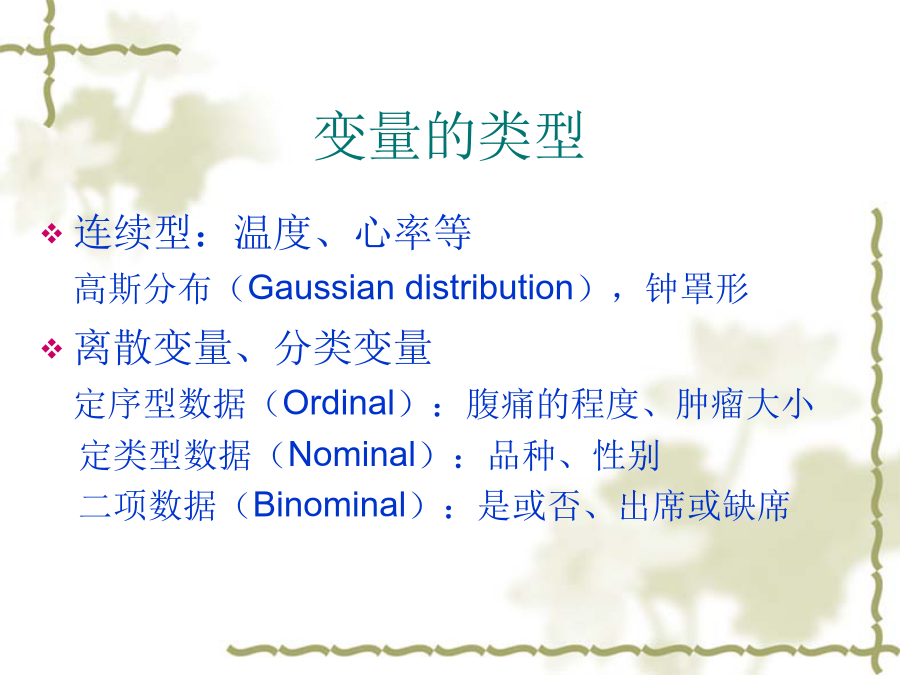 变量的类型

❖ 连续型：温度、心率等

高斯分布（Gaussian distribution），钟罩形

❖ 离散变量、分类变量

定序型数据（Ordinal）：腹痛的程度、肿瘤大小

定类型数据（Nominal）：品种、性别

二项数据（Binominal）：是或否、出席或缺席